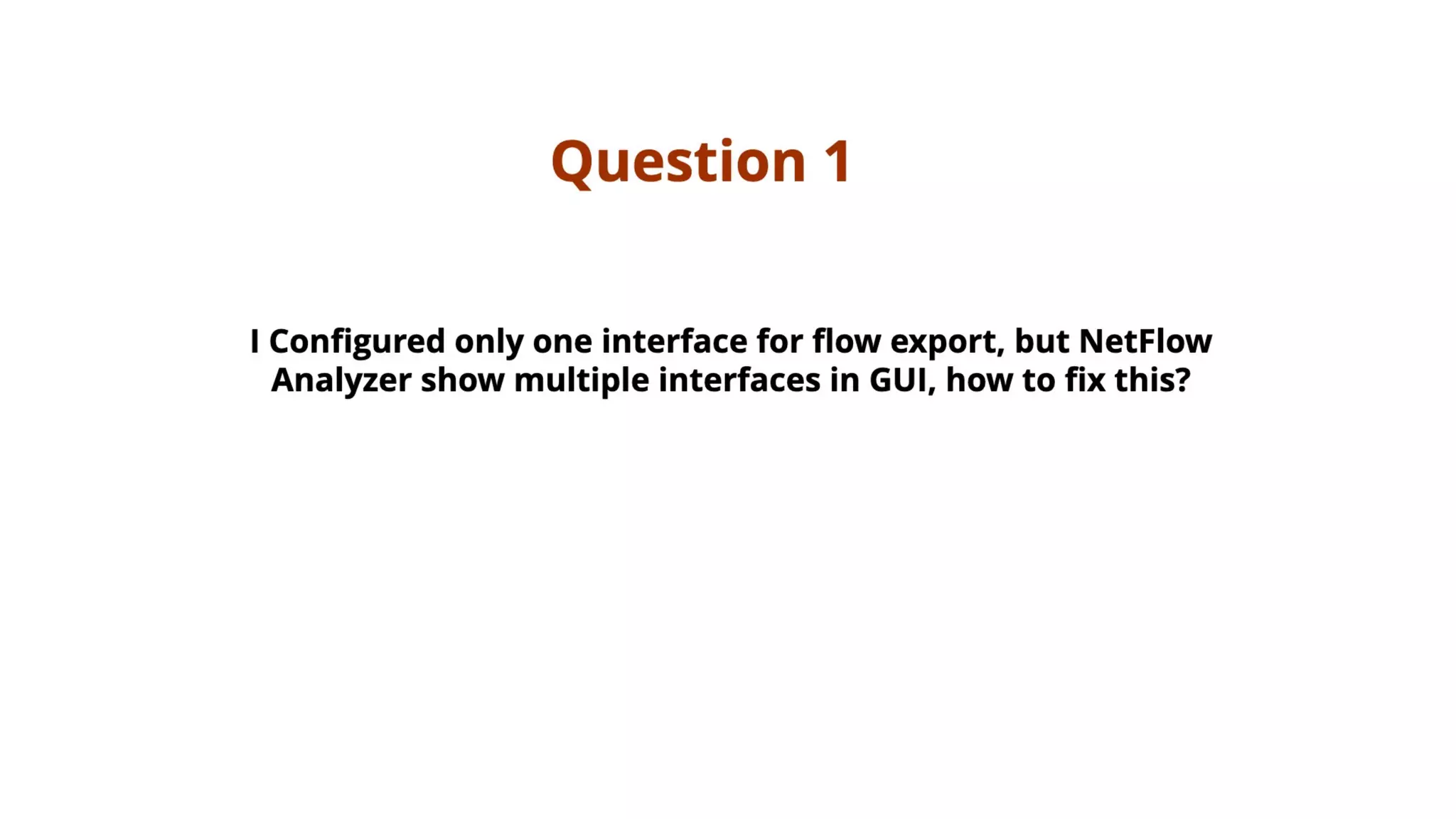 Question 1

I Configured only one interface for flow export, but NetFlow Analyzer show multiple interfaces in GUI, how to fix this?